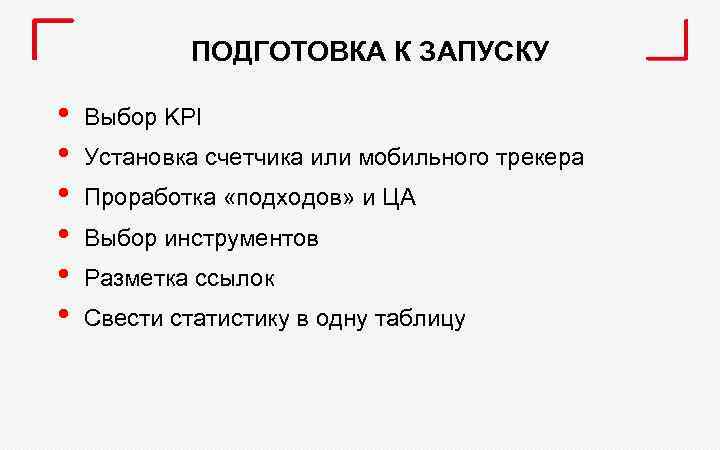 ПОДГОТОВКА К ЗАПУСКУ

• Выбор KPI
• Установка счетчика или мобильного трекера
• Проработка «подходов» и ЦА
• Выбор инструментов
• Разметка ссылок
• Свести статистику в одну таблицу